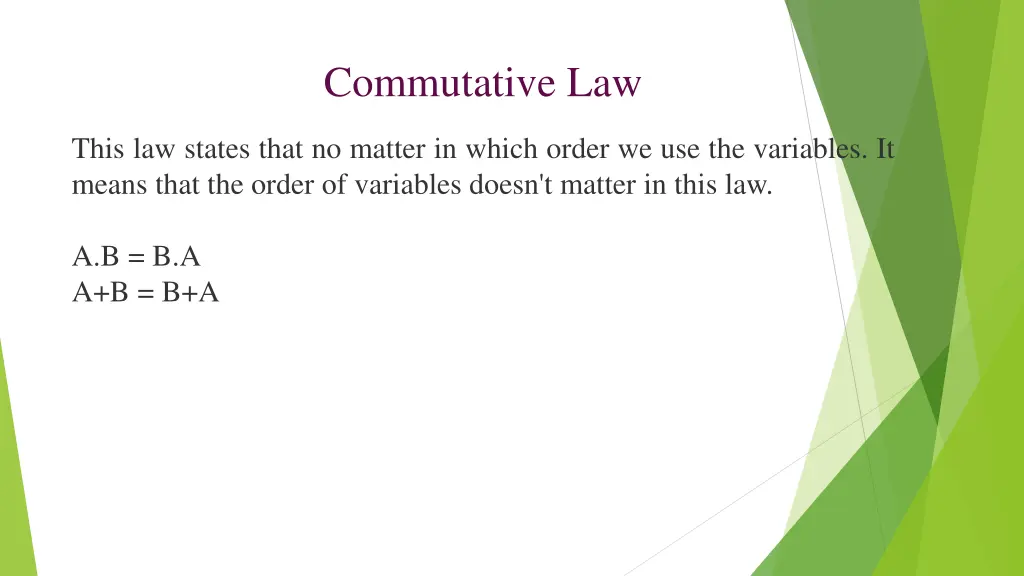 Commutative Law

This law states that no matter in which order we use the variables. It means that the order of variables doesn't matter in this law.

A.B = B.A
A+B = B+A